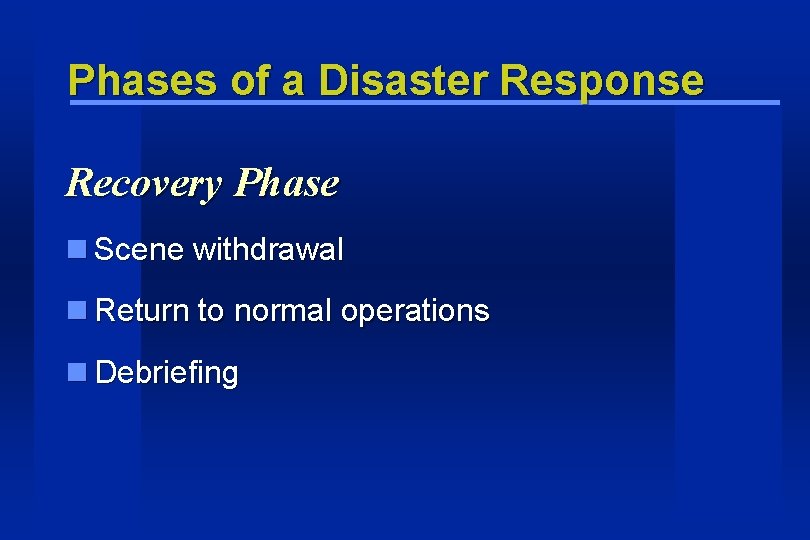 Phases of a Disaster Response

Recovery Phase

Scene withdrawal

Return to normal operations

Debriefing